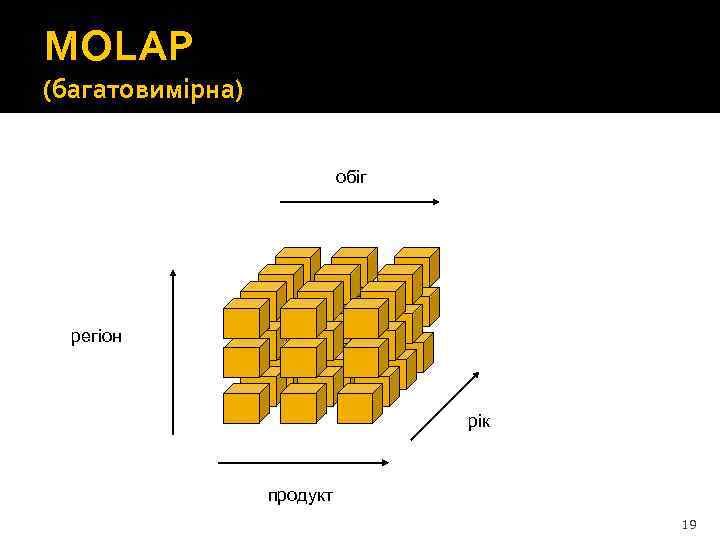 MOLAP
(багатовимірна)

обіг

регіон

рік

продукт

19